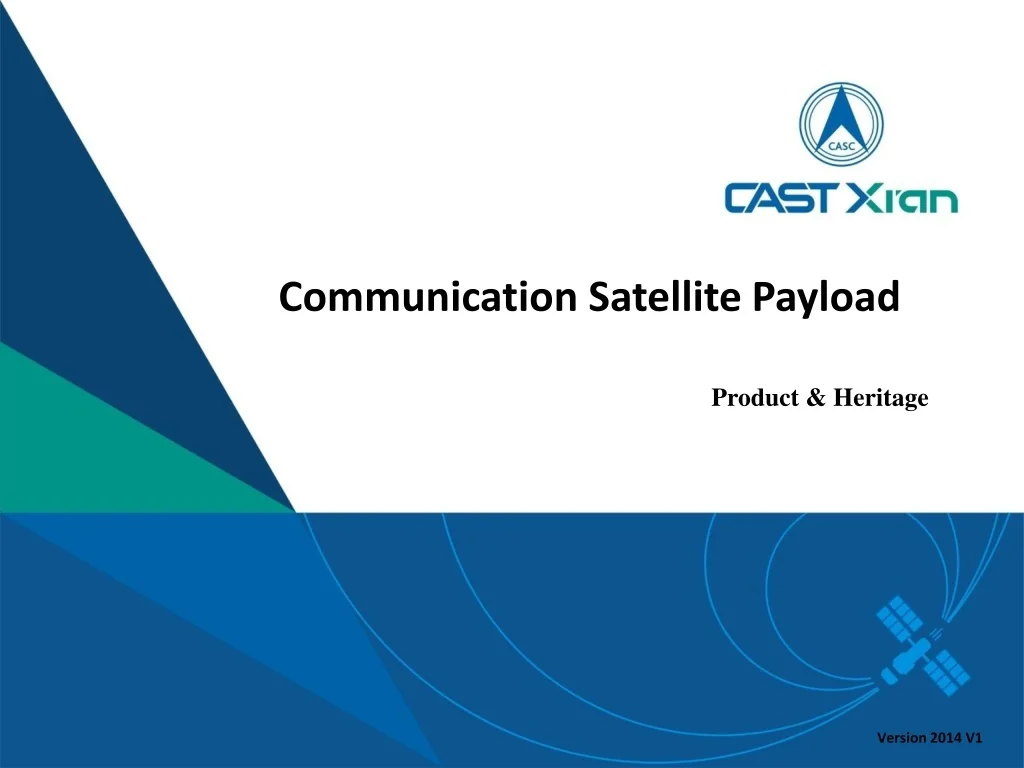 CASC

CAST Xi'an

Communication Satellite Payload

Product & Heritage

Version 2014 V1